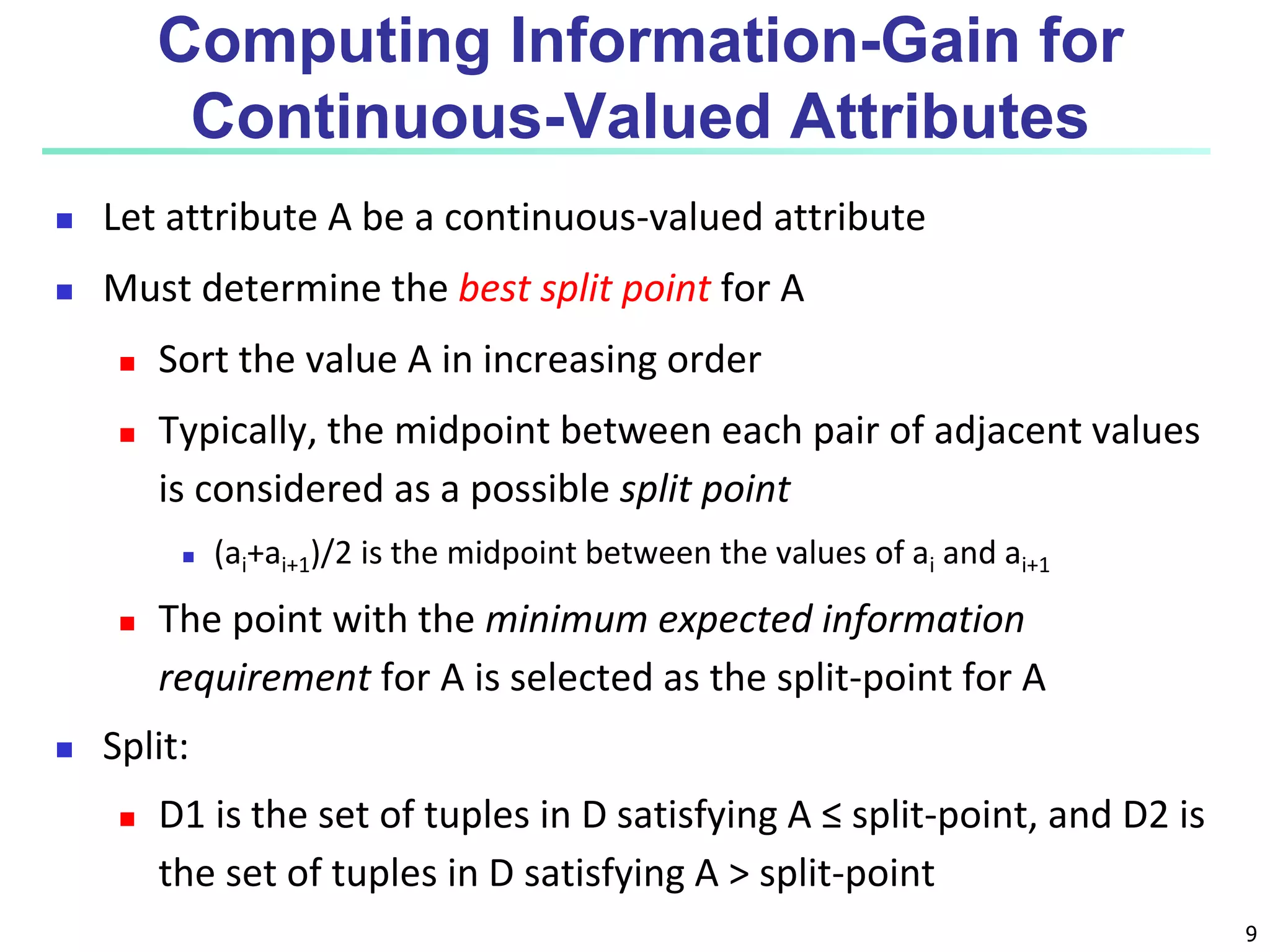 Computing Information-Gain for Continuous-Valued Attributes

Let attribute A be a continuous-valued attribute

Must determine the best split point for A

Sort the value A in increasing order

Typically, the midpoint between each pair of adjacent values is considered as a possible split point

$(a_i+a_{i+1})/2$ is the midpoint between the values of $a_i$ and $a_{i+1}$

The point with the minimum expected information requirement for A is selected as the split-point for A

Split:

D1 is the set of tuples in D satisfying A ≤ split-point, and D2 is the set of tuples in D satisfying A > split-point

9